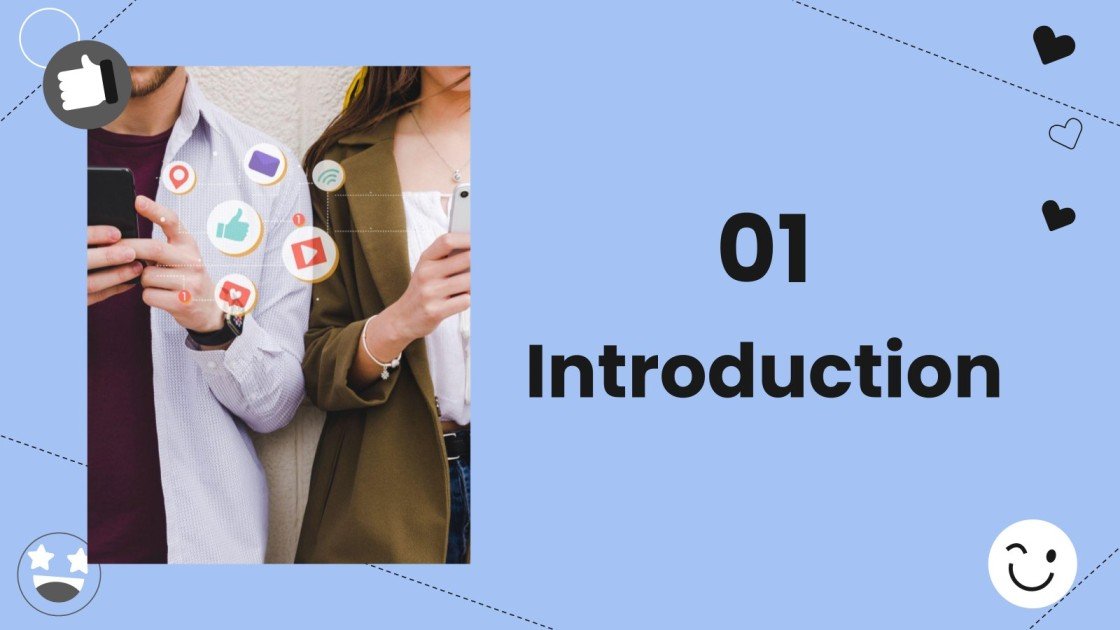 01

Introduction